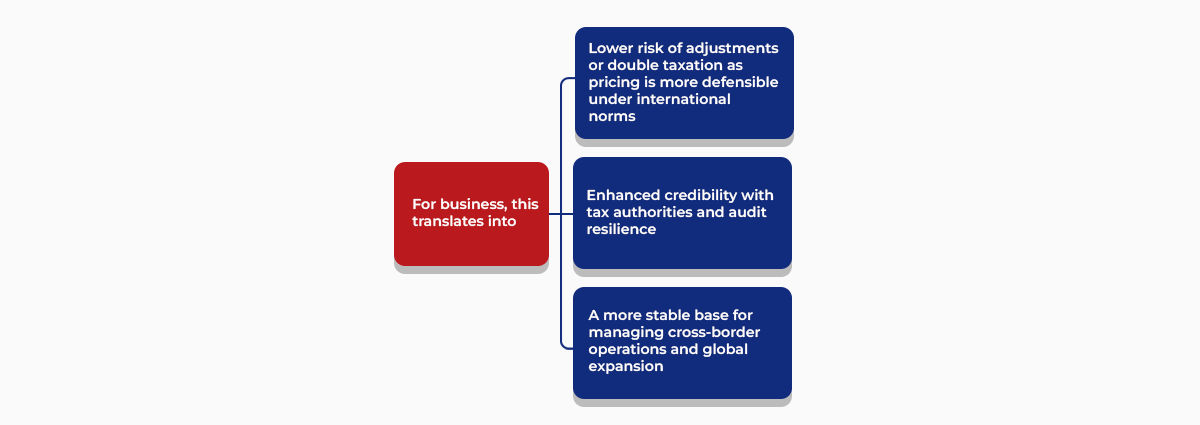 For business, this translates into

Lower risk of adjustments or double taxation as pricing is more defensible under international norms

Enhanced credibility with tax authorities and audit resilience

A more stable base for managing cross-border operations and global expansion